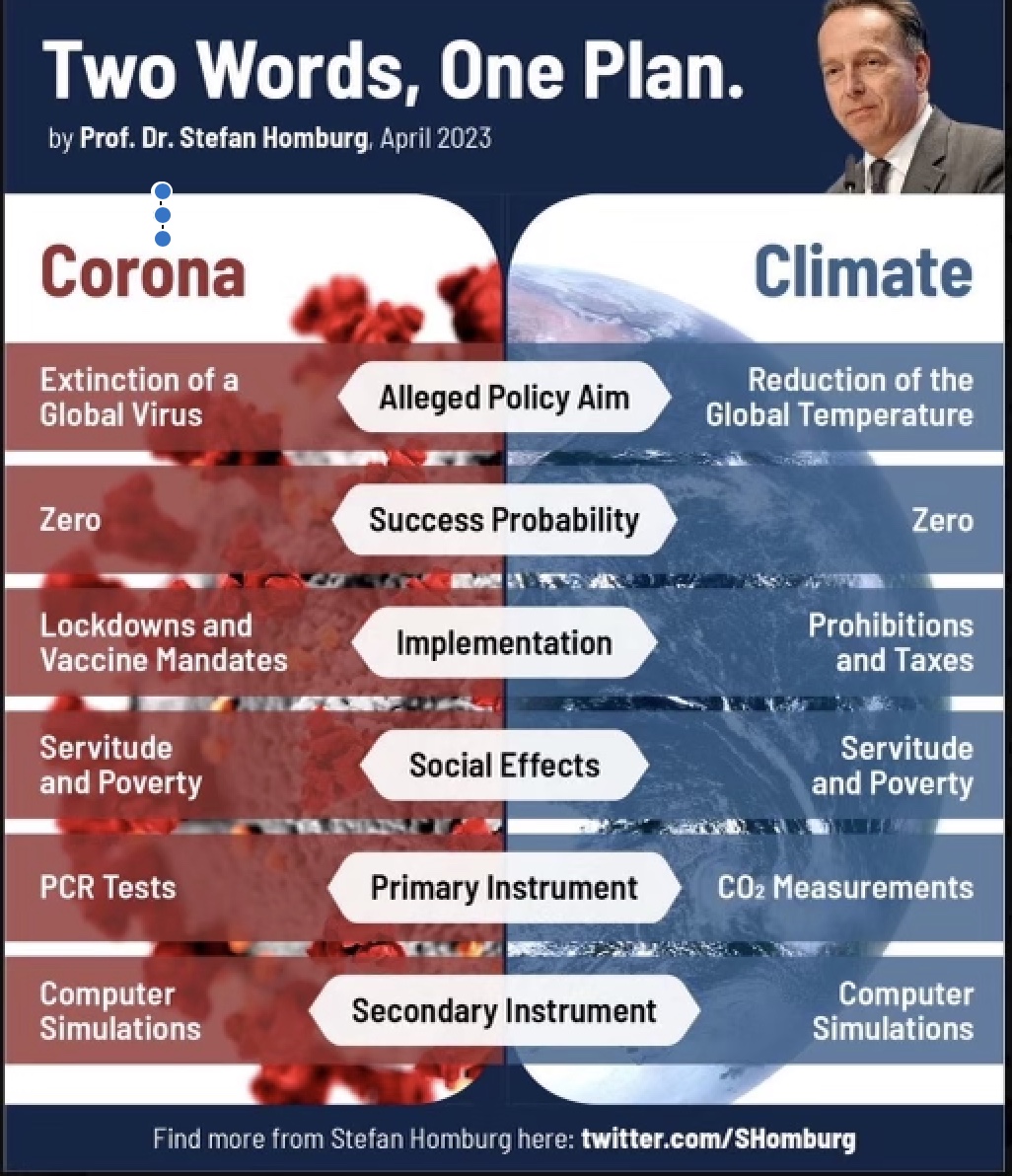 Two Words, One Plan.

by Prof. Dr. Stefan Homburg, April 2023

| Corona | | Climate |
|---|---|---|
| Extinction of a Global Virus | Alleged Policy Aim | Reduction of the Global Temperature |
| Zero | Success Probability | Zero |
| Lockdowns and Vaccine Mandates | Implementation | Prohibitions and Taxes |
| Servitude and Poverty | Social Effects | Servitude and Poverty |
| PCR Tests | Primary Instrument | $CO_2$ Measurements |
| Computer Simulations | Secondary Instrument | Computer Simulations |

Find more from Stefan Homburg here: twitter.com/SHomburg